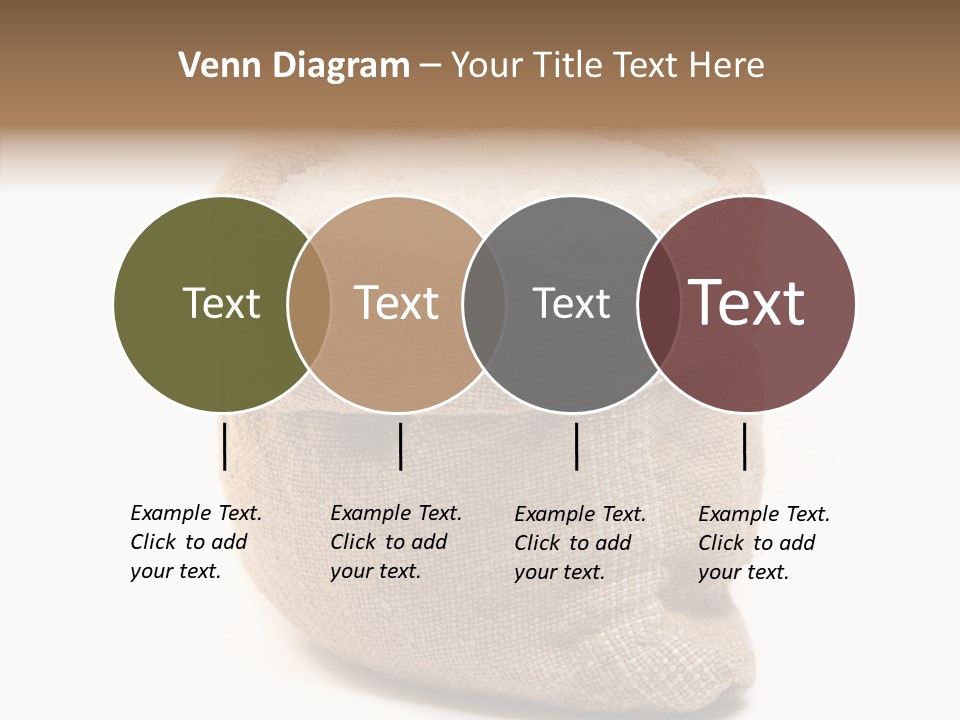 Venn Diagram – Your Title Text Here

Text

Text

Text

Text

Example Text. Click to add your text.

Example Text. Click to add your text.

Example Text. Click to add your text.

Example Text. Click to add your text.